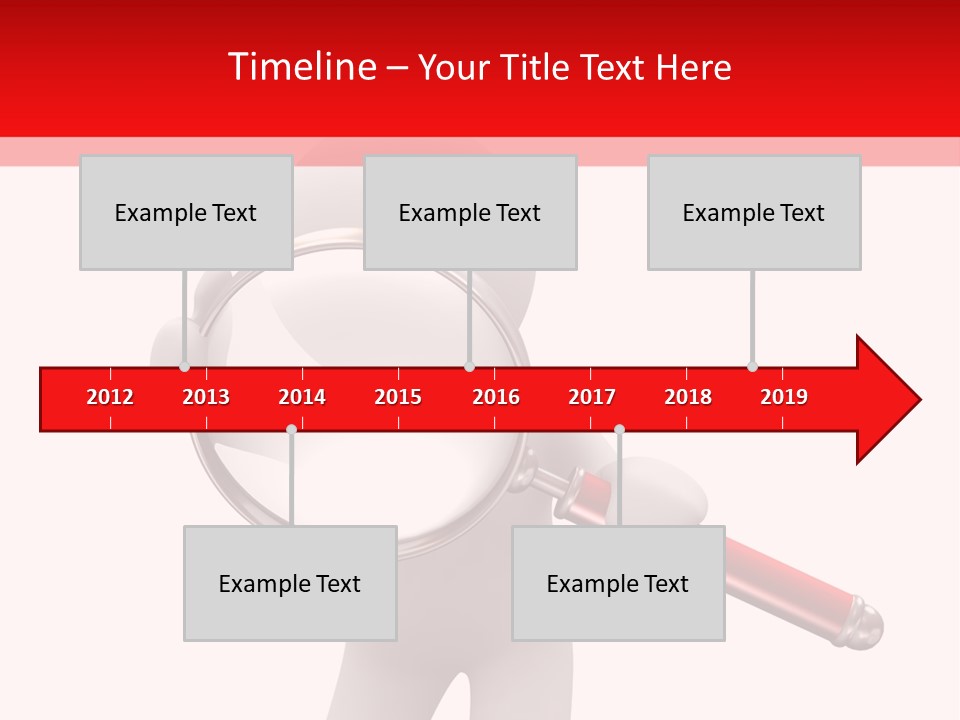 Timeline – Your Title Text Here

Example Text

Example Text

Example Text

2012 2013 2014 2015 2016 2017 2018 2019

Example Text

Example Text